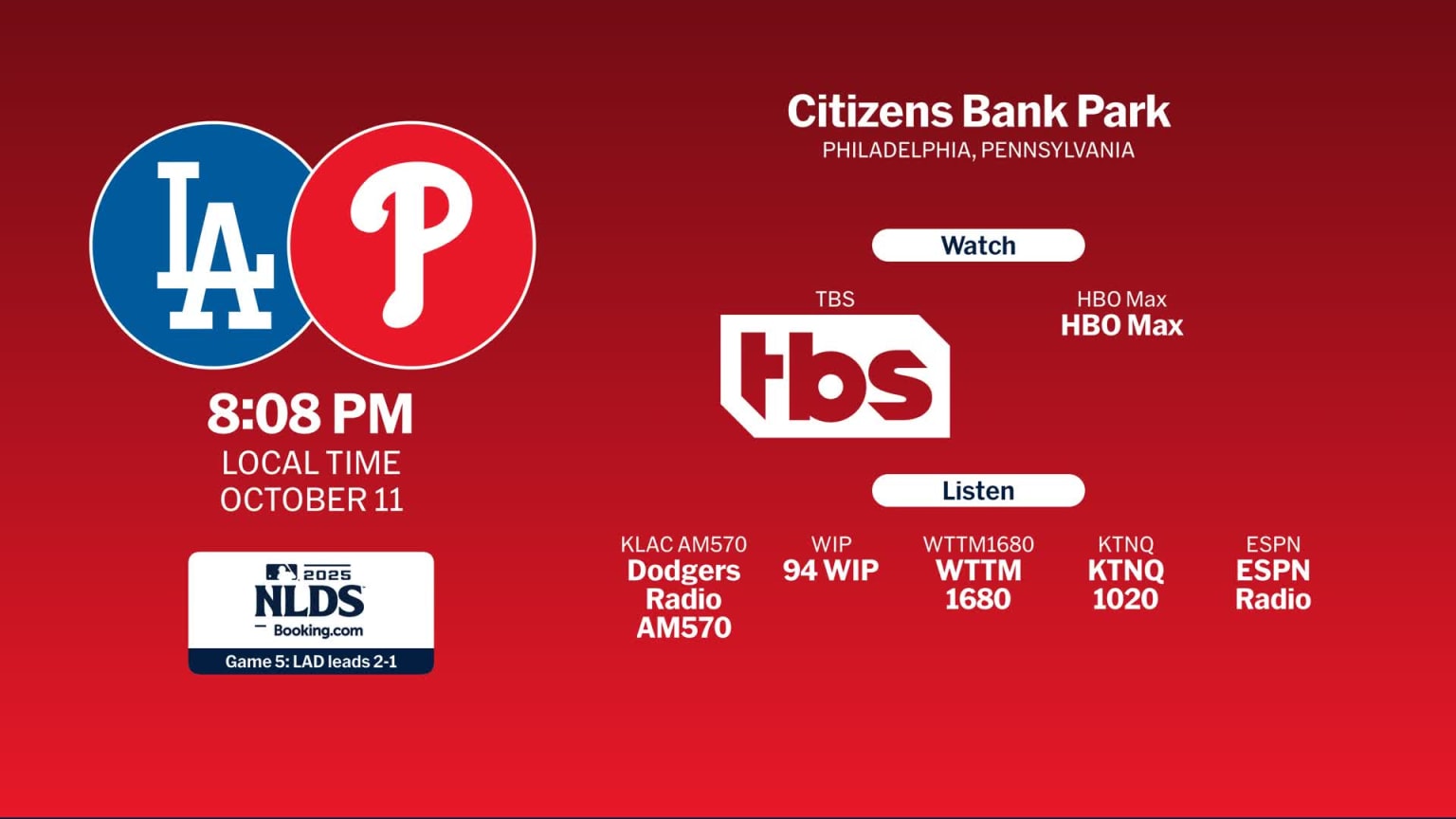 LA
P

8:08 PM
LOCAL TIME
OCTOBER 11

2025
NLDS
Booking.com
Game 5: LAD leads 2-1

Citizens Bank Park
PHILADELPHIA, PENNSYLVANIA

Watch

TBS
tbs

HBO Max
HBO Max

Listen

KLAC AM570
Dodgers Radio AM570

WIP
94 WIP

WTTM1680
WTTM 1680

KTNQ
KTNQ 1020

ESPN
ESPN Radio